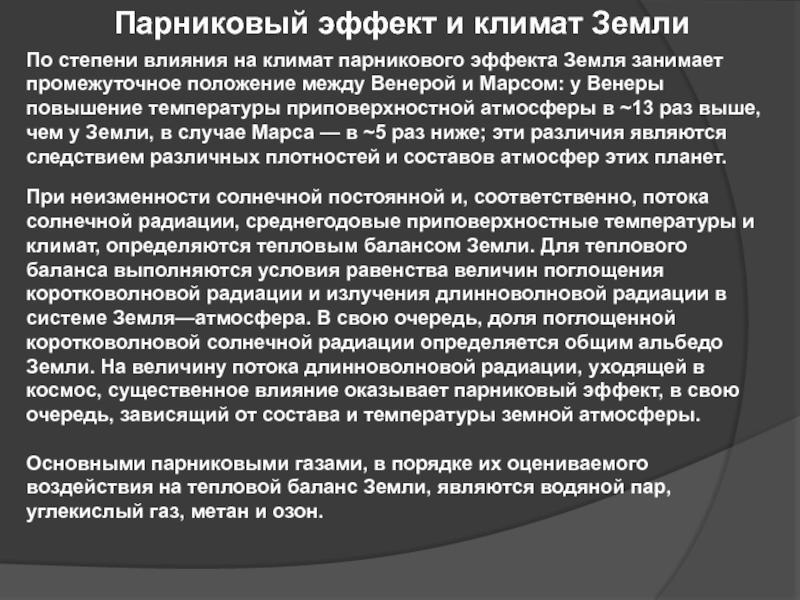 Парниковый эффект и климат Земли

По степени влияния на климат парникового эффекта Земля занимает промежуточное положение между Венерой и Марсом: у Венеры повышение температуры приповерхностной атмосферы в ~13 раз выше, чем у Земли, в случае Марса — в ~5 раз ниже; эти различия являются следствием различных плотностей и составов атмосфер этих планет.

При неизменности солнечной постоянной и, соответственно, потока солнечной радиации, среднегодовые приповерхностные температуры и климат, определяются тепловым балансом Земли. Для теплового баланса выполняются условия равенства величин поглощения коротковолновой радиации и излучения длинноволновой радиации в системе Земля—атмосфера. В свою очередь, доля поглощенной коротковолновой солнечной радиации определяется общим альбедо Земли. На величину потока длинноволновой радиации, уходящей в космос, существенное влияние оказывает парниковый эффект, в свою очередь, зависящий от состава и температуры земной атмосферы.

Основными парниковыми газами, в порядке их оцениваемого воздействия на тепловой баланс Земли, являются водяной пар, углекислый газ, метан и озон.